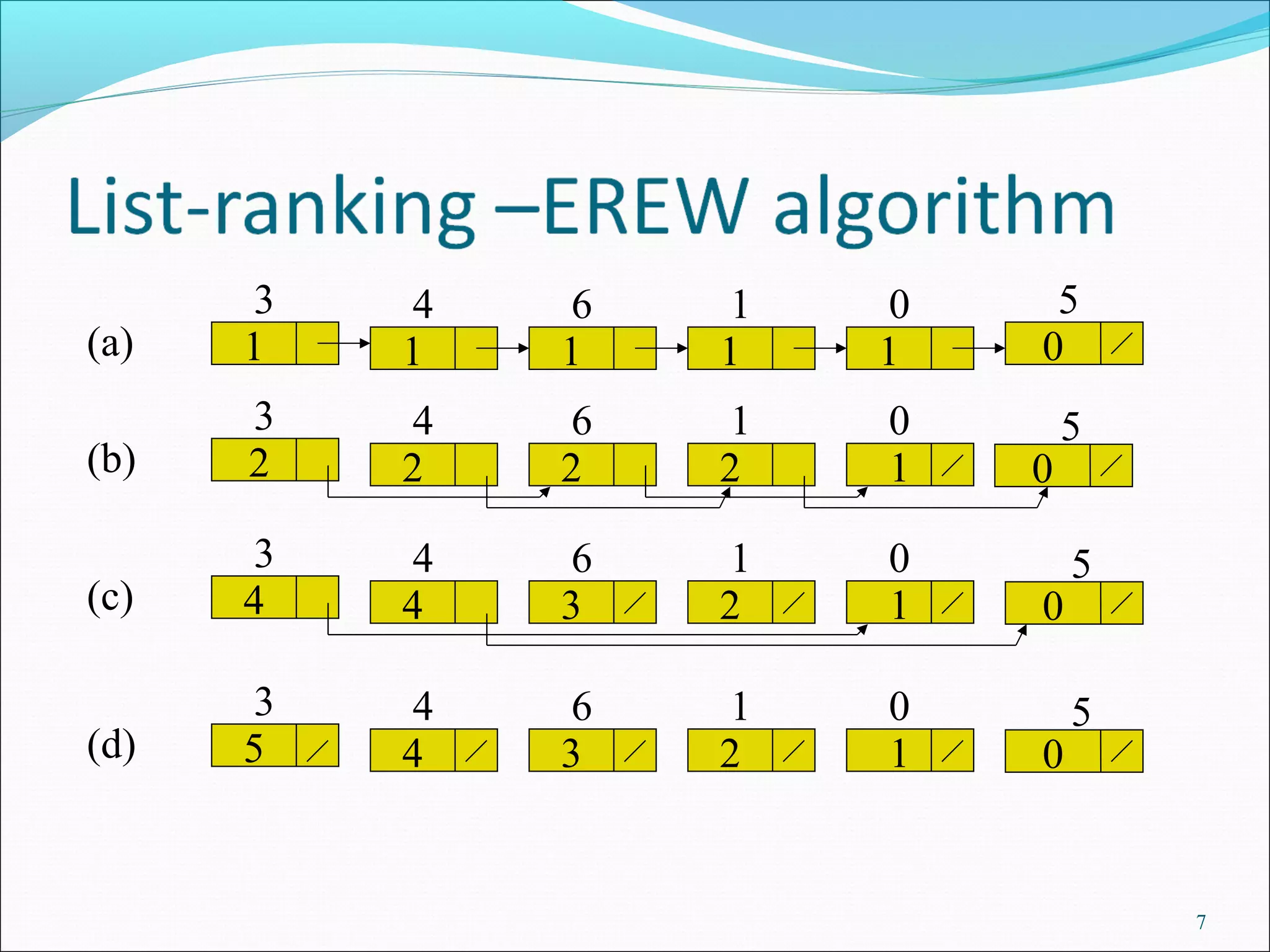 List-ranking –EREW algorithm

(a)
3 4 6 1 0 5
1 1 1 1 1 0

(b)
3 4 6 1 0 5
2 2 2 2 1 0

(c)
3 4 6 1 0 5
4 4 3 2 1 0

(d)
3 4 6 1 0 5
5 4 3 2 1 0

7